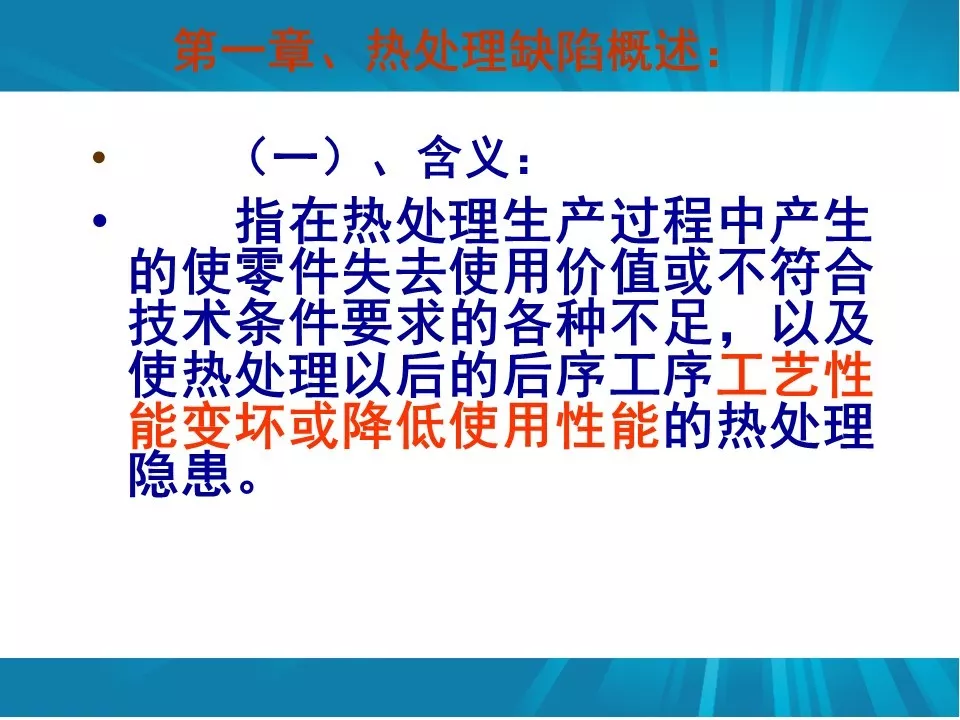 第一章、热处理缺陷概述：

• （一）、含义：

• 指在热处理生产过程中产生的使零件失去使用价值或不符合技术条件要求的各种不足，以及使热处理以后的后序工序工艺性能变坏或降低使用性能的热处理隐患。